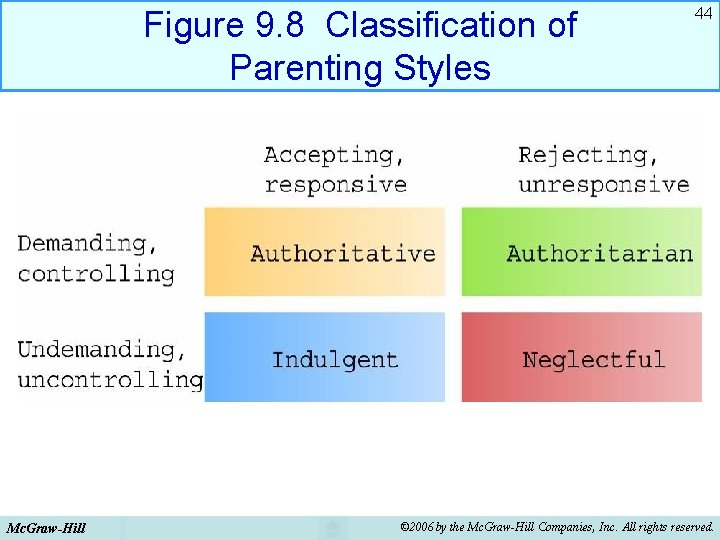 Figure 9.8 Classification of Parenting Styles

44

|  | Accepting, responsive | Rejecting, unresponsive |
|---|---|---|
| Demanding, controlling | Authoritative | Authoritarian |
| Undemanding, uncontrolling | Indulgent | Neglectful |

McGraw-Hill

©2006 by the McGraw-Hill Companies, Inc. All rights reserved.